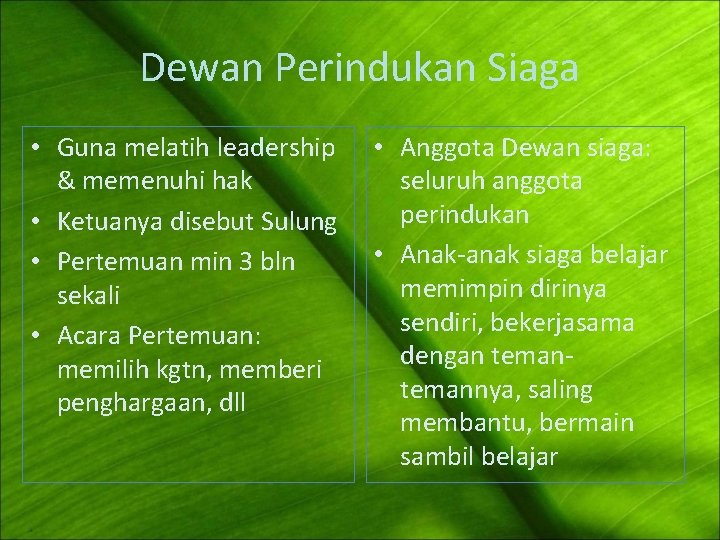 Dewan Perindukan Siaga

• Guna melatih leadership & memenuhi hak
• Ketuanya disebut Sulung
• Pertemuan min 3 bln sekali
• Acara Pertemuan: memilih kgtn, memberi penghargaan, dll

• Anggota Dewan siaga: seluruh anggota perindukan
• Anak-anak siaga belajar memimpin dirinya sendiri, bekerjasama dengan teman-temannya, saling membantu, bermain sambil belajar